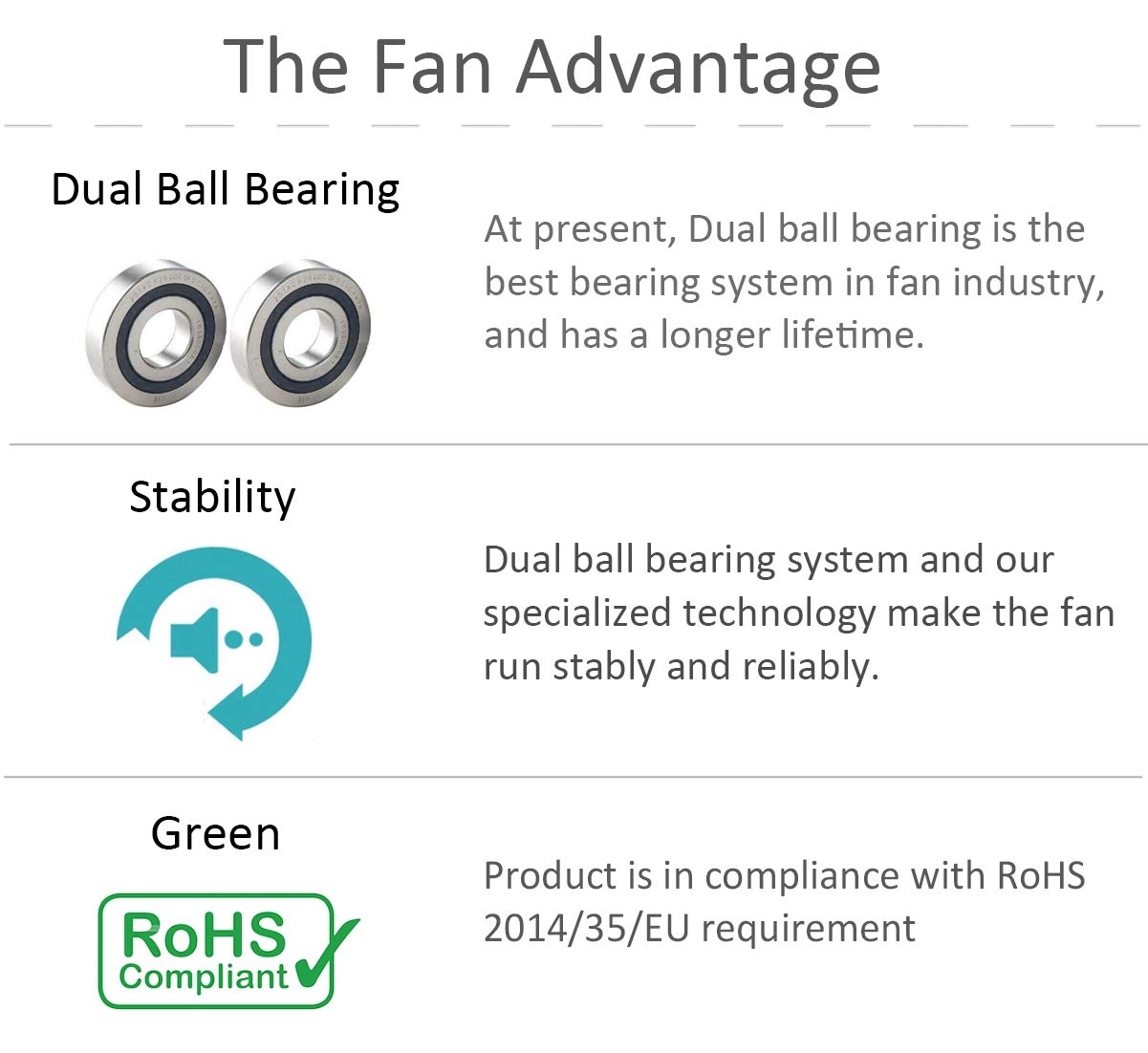 The Fan Advantage

Dual Ball Bearing

At present, Dual ball bearing is the best bearing system in fan industry, and has a longer lifetime.

Stability

Dual ball bearing system and our specialized technology make the fan run stably and reliably.

Green

RoHS Compliant

Product is in compliance with RoHS 2014/35/EU requirement